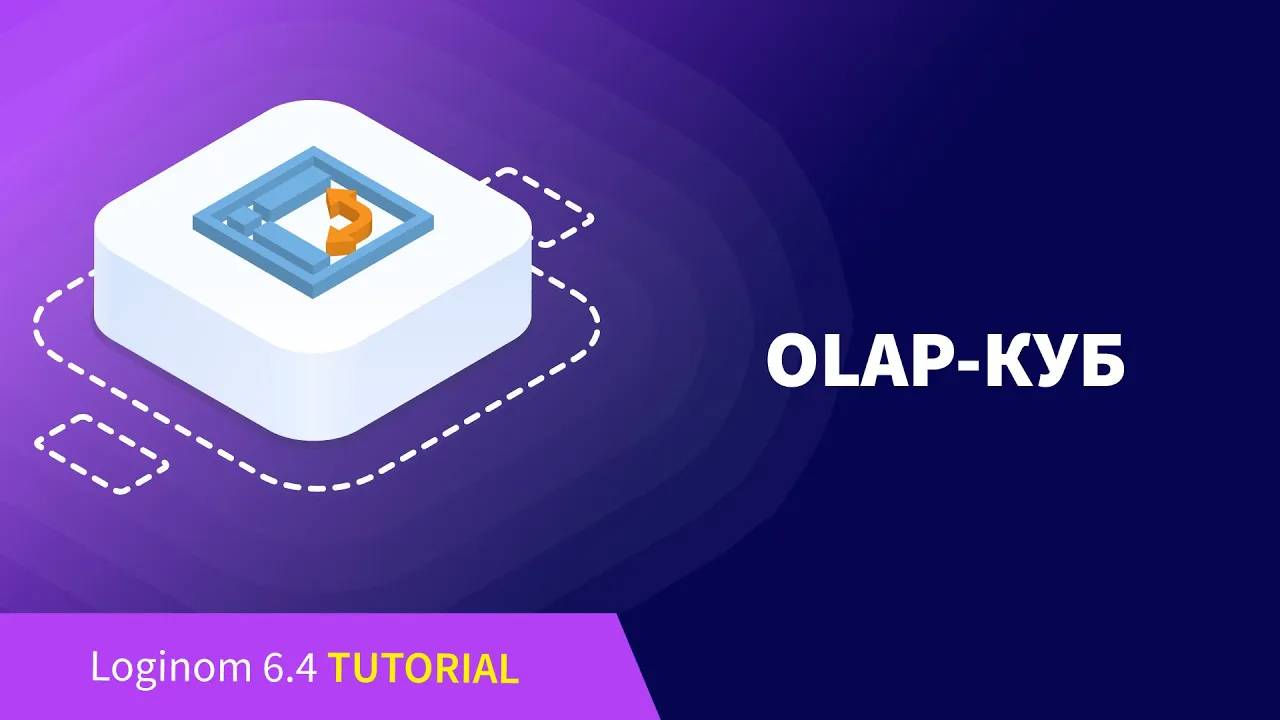 OLAP-КУБ

Loginom 6.4 TUTORIAL